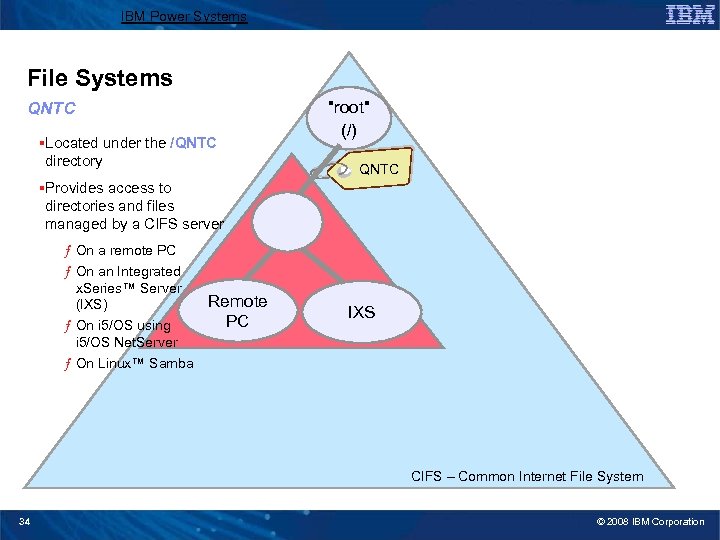 IBM Power Systems

IBM

File Systems

QNTC

▪Located under the /QNTC directory

▪Provides access to directories and files managed by a CIFS server

ƒ On a remote PC

ƒ On an Integrated xSeries™ Server (IXS)

ƒ On i5/OS using i5/OS NetServer

ƒ On Linux™ Samba

"root" (/)

QNTC

Remote PC

IXS

CIFS – Common Internet File System

34

© 2008 IBM Corporation